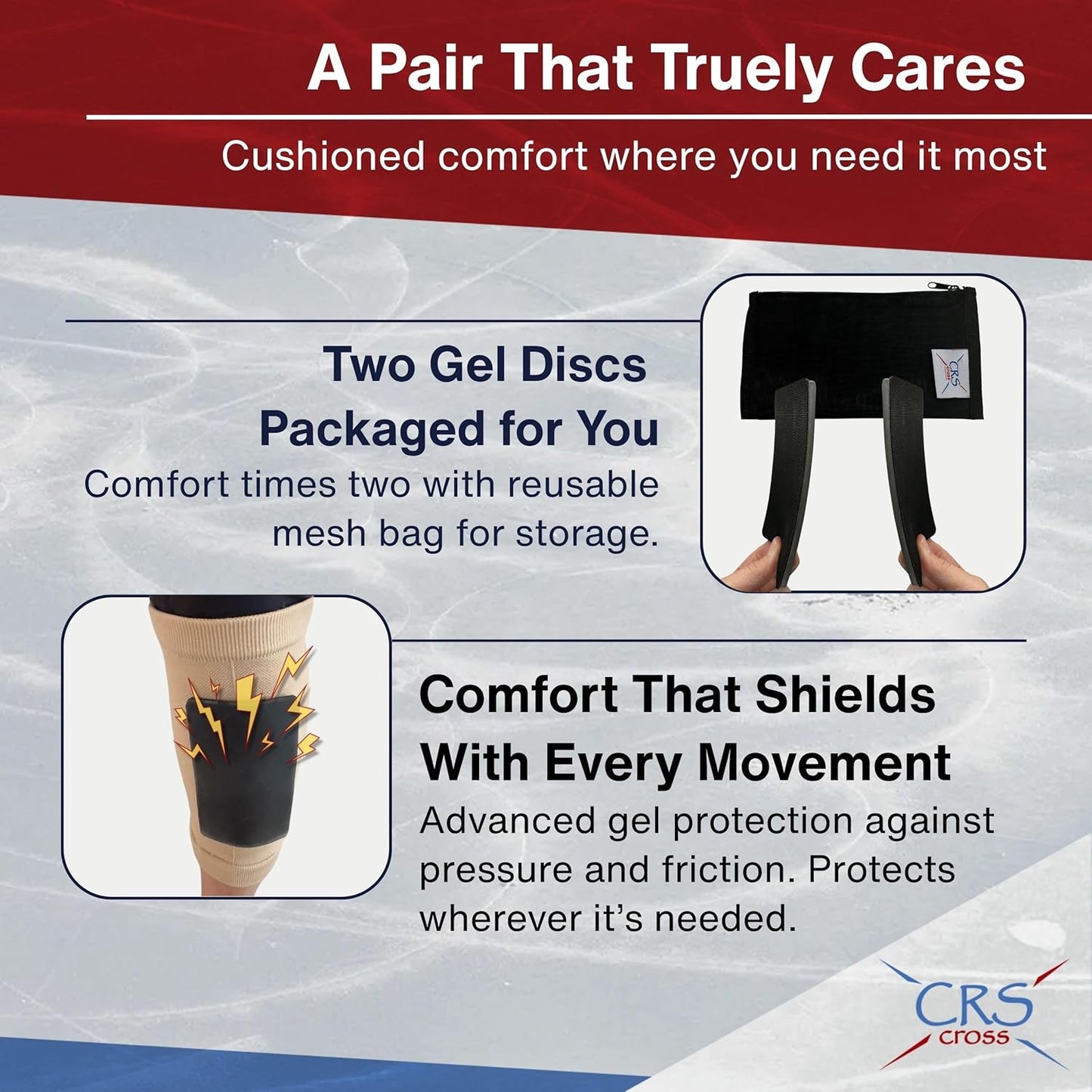 A Pair That Truely Cares

Cushioned comfort where you need it most

Two Gel Discs Packaged for You

Comfort times two with reusable mesh bag for storage.

CRS cross

Comfort That Shields With Every Movement

Advanced gel protection against pressure and friction. Protects wherever it's needed.

CRS cross